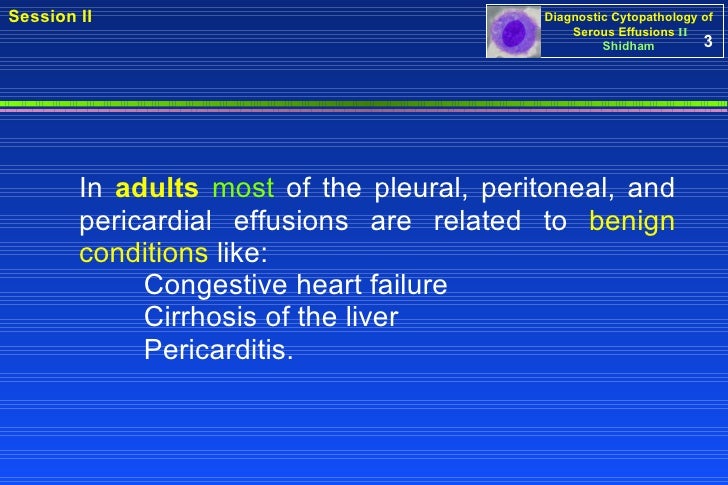 Session II

Diagnostic Cytopathology of Serous Effusions II
Shidham

3

In adults most of the pleural, peritoneal, and pericardial effusions are related to benign conditions like:

Congestive heart failure
Cirrhosis of the liver
Pericarditis.